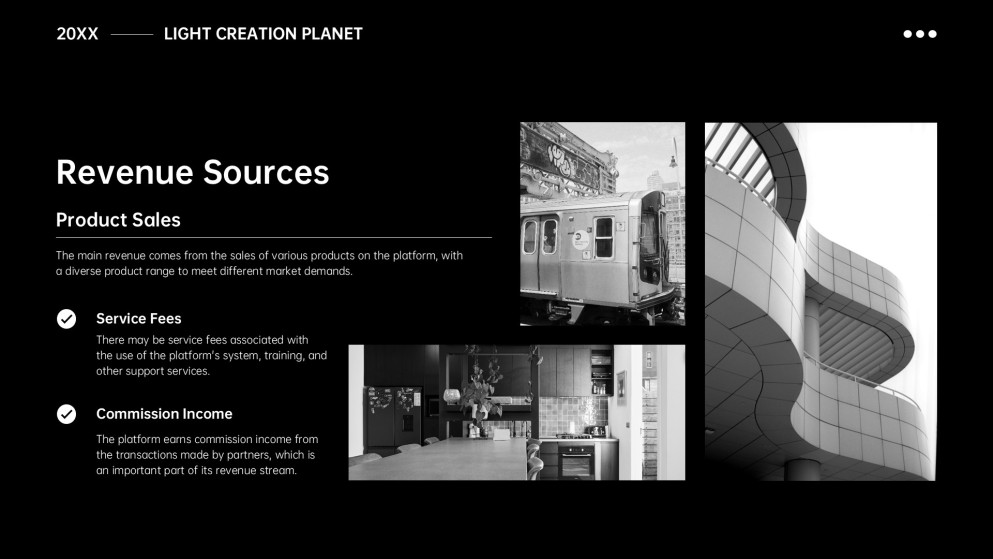 20XX LIGHT CREATION PLANET

Revenue Sources

Product Sales

The main revenue comes from the sales of various products on the platform, with a diverse product range to meet different market demands.

Service Fees

There may be service fees associated with the use of the platform's system, training, and other support services.

Commission Income

The platform earns commission income from the transactions made by partners, which is an important part of its revenue stream.